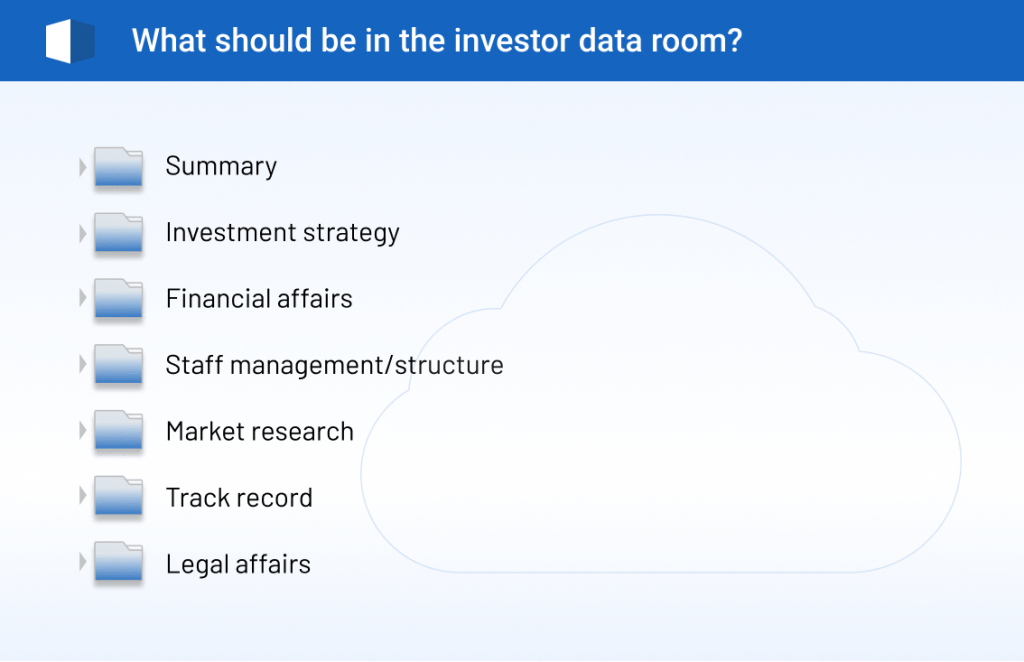 What should be in the investor data room?

Summary

Investment strategy

Financial affairs

Staff management/structure

Market research

Track record

Legal affairs